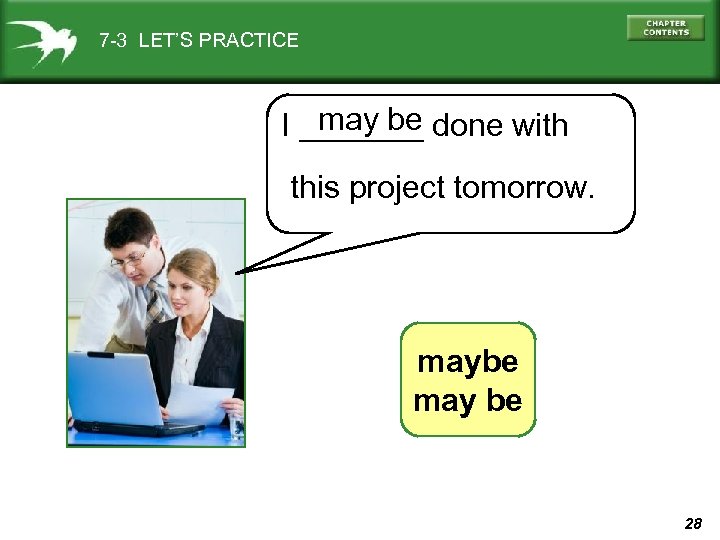 7-3 LET'S PRACTICE

CHAPTER CONTENTS

I may be done with this project tomorrow.

maybe
may be

28